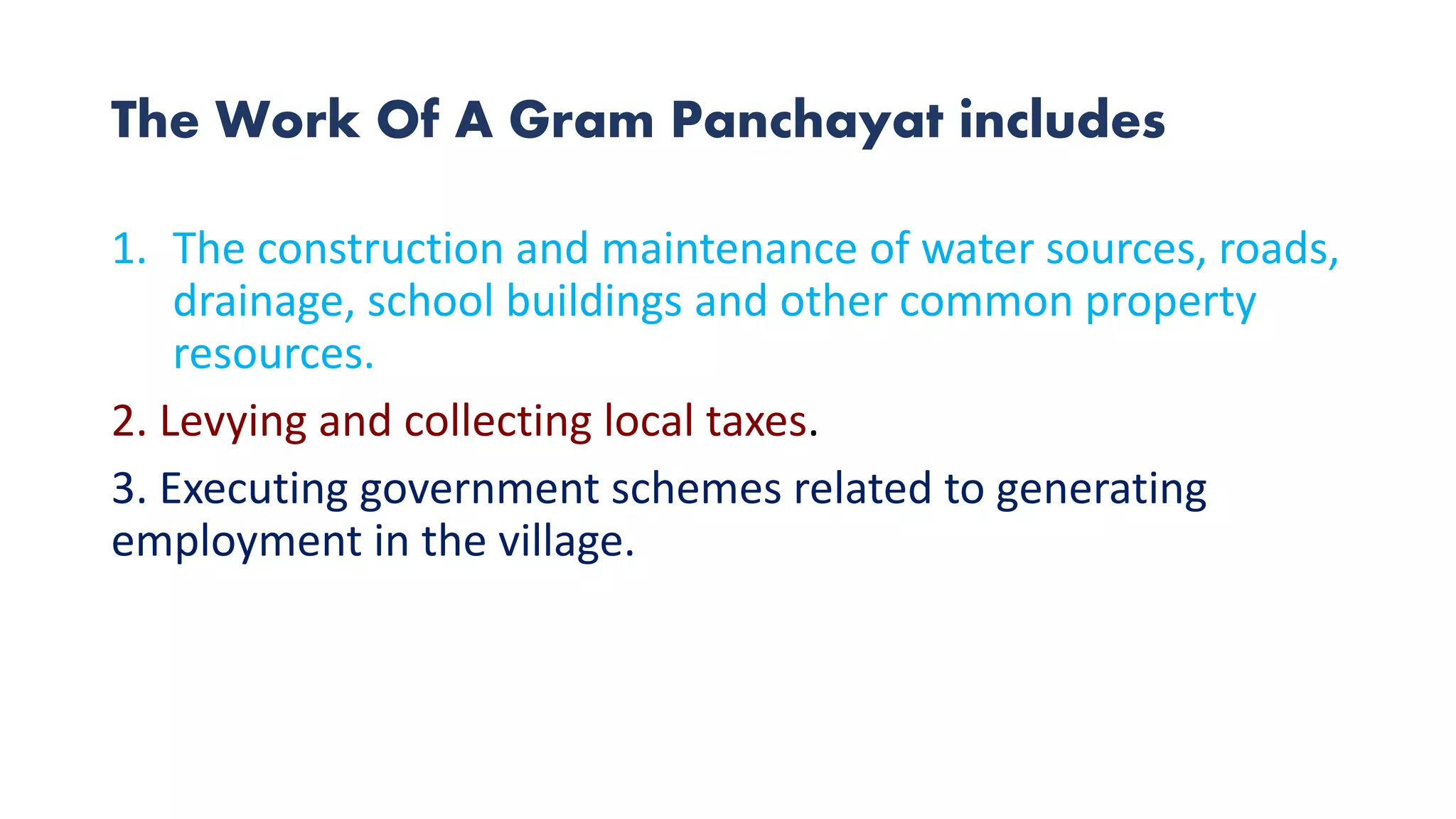 The Work Of A Gram Panchayat includes

1. The construction and maintenance of water sources, roads, drainage, school buildings and other common property resources.

2. Levying and collecting local taxes.

3. Executing government schemes related to generating employment in the village.